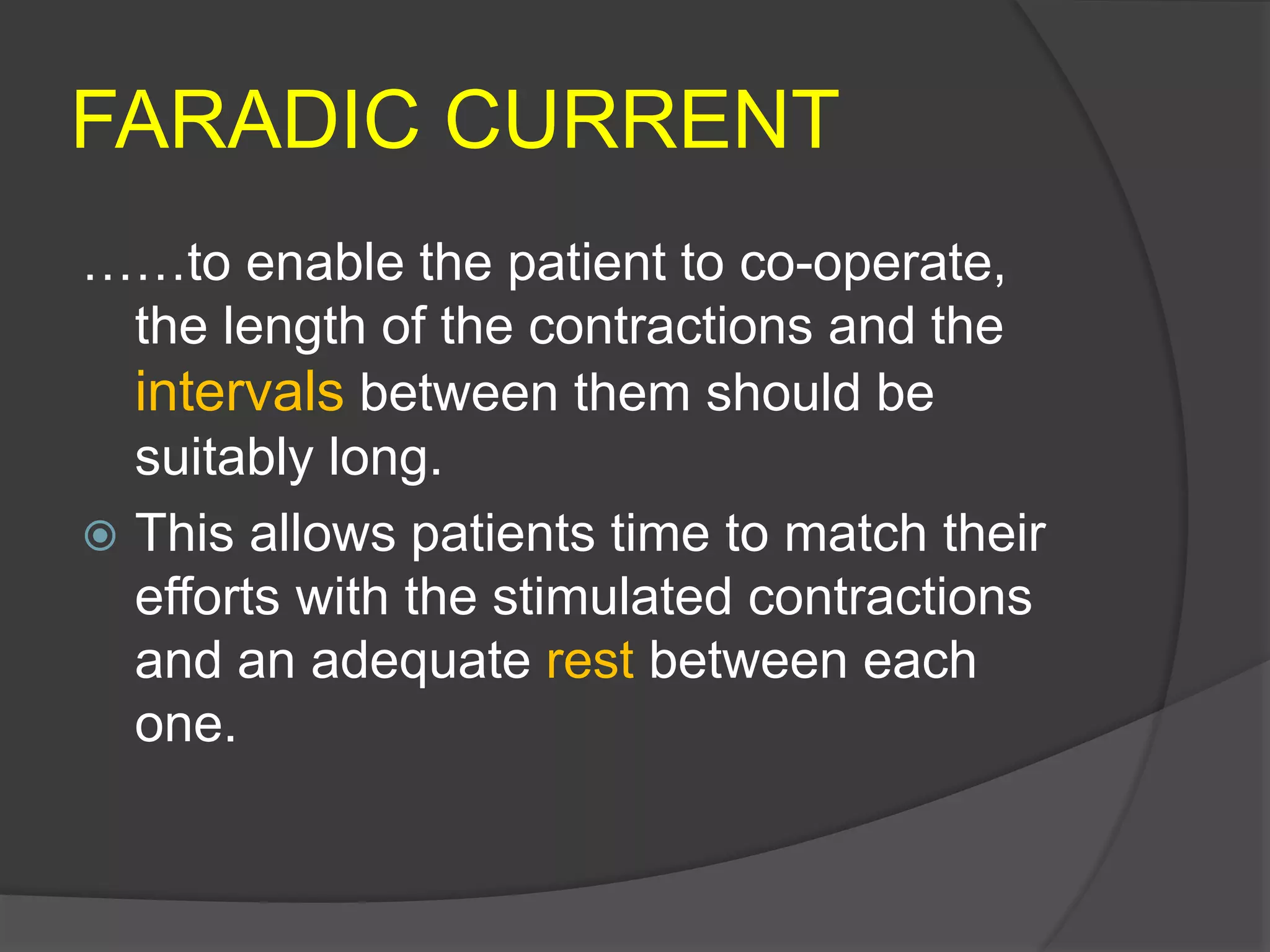 FARADIC CURRENT

……to enable the patient to co-operate, the length of the contractions and the intervals between them should be suitably long.

This allows patients time to match their efforts with the stimulated contractions and an adequate rest between each one.